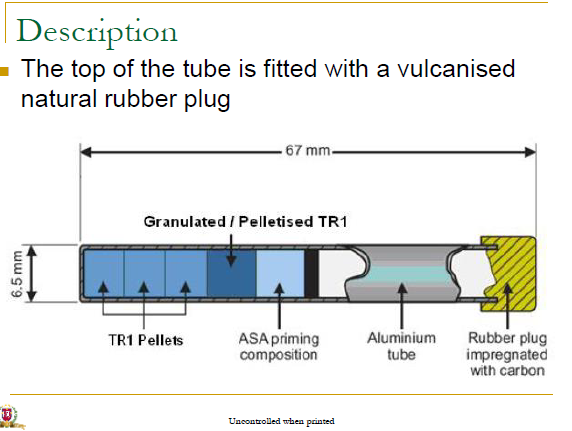 Description

The top of the tube is fitted with a vulcanised natural rubber plug

67 mm

Granulated / Pelletised TR1

6.5 mm

TR1 Pellets

ASA priming composition

Aluminium tube

Rubber plug impregnated with carbon

Uncontrolled when printed